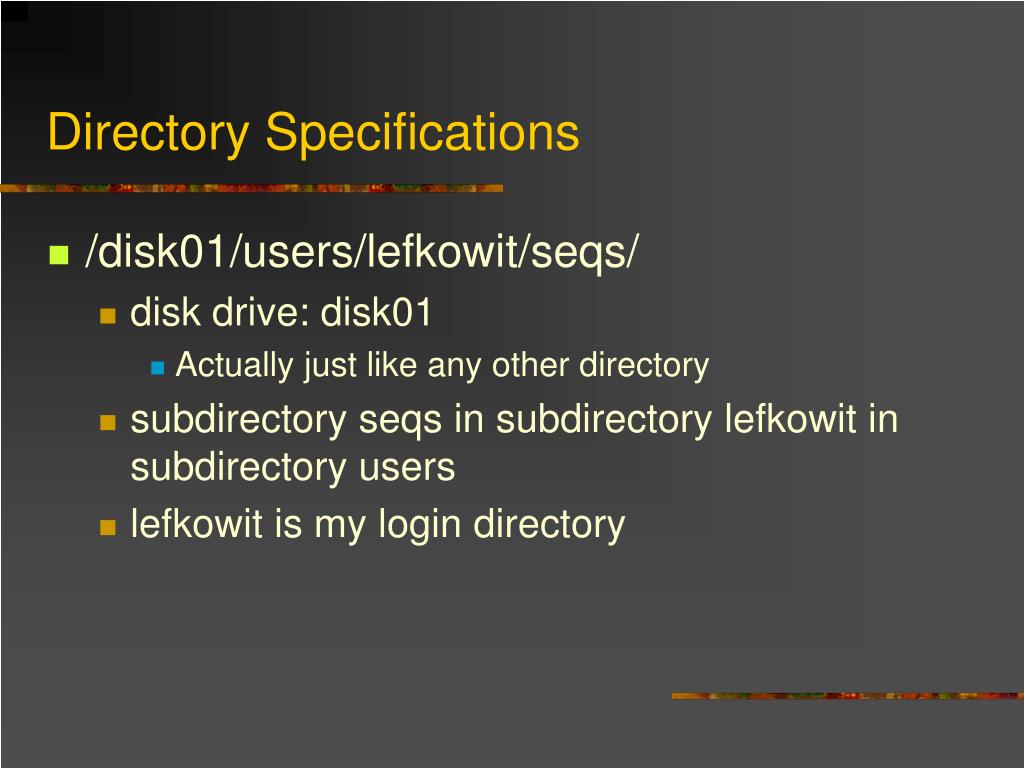 Directory Specifications

/disk01/users/lefkowit/seqs/

disk drive: disk01

Actually just like any other directory

subdirectory seqs in subdirectory lefkowit in subdirectory users

lefkowit is my login directory